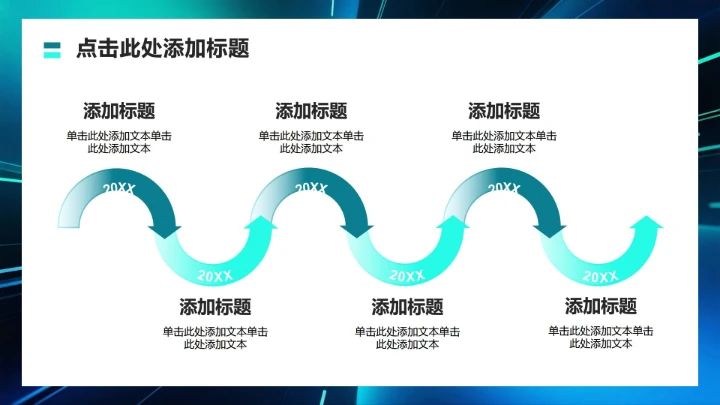 点击此处添加标题

添加标题
单击此处添加文本单击此处添加文本

添加标题
单击此处添加文本单击此处添加文本

添加标题
单击此处添加文本单击此处添加文本

20XX

20XX

20XX

20XX

20XX

20XX

添加标题
单击此处添加文本单击此处添加文本

添加标题
单击此处添加文本单击此处添加文本

添加标题
单击此处添加文本单击此处添加文本